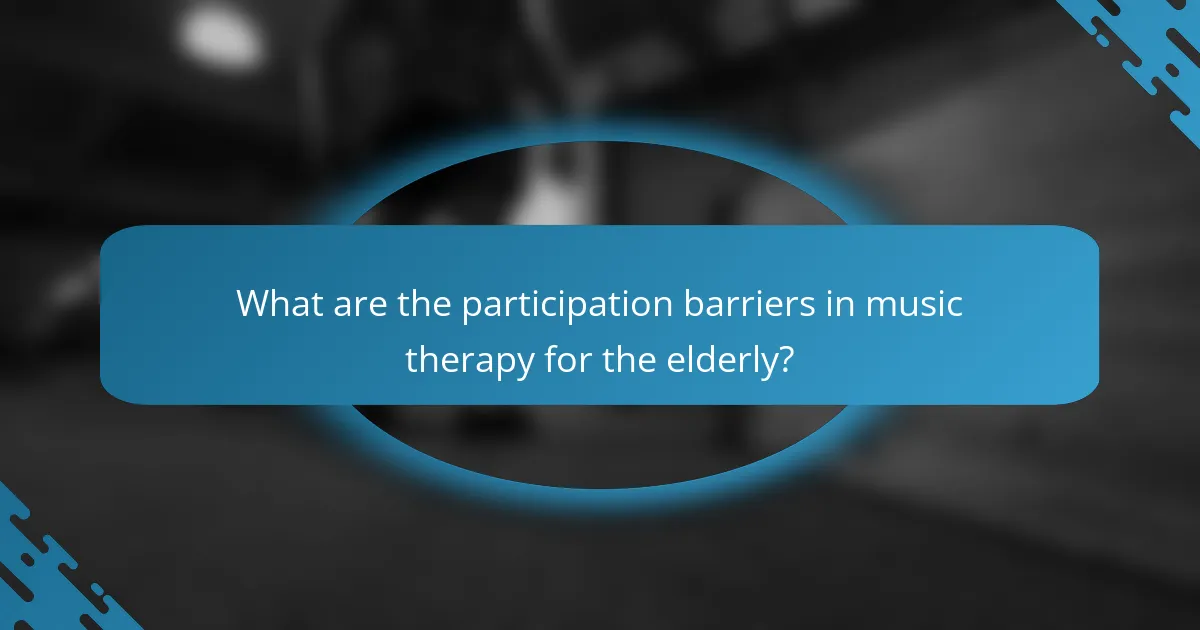 What are the participation barriers in music therapy for the elderly?